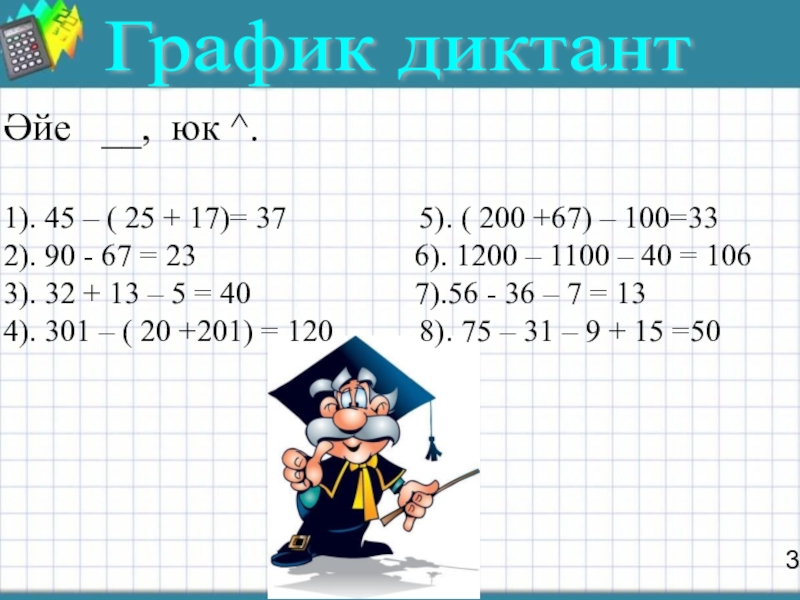 График диктант

Әйе __, юк ^.

1). 45 – ( 25 + 17)= 37
2). 90 - 67 = 23
3). 32 + 13 – 5 = 40
4). 301 – ( 20 +201) = 120

5). ( 200 +67) – 100=33
6). 1200 – 1100 – 40 = 106
7).56 - 36 – 7 = 13
8). 75 – 31 – 9 + 15 =50

3